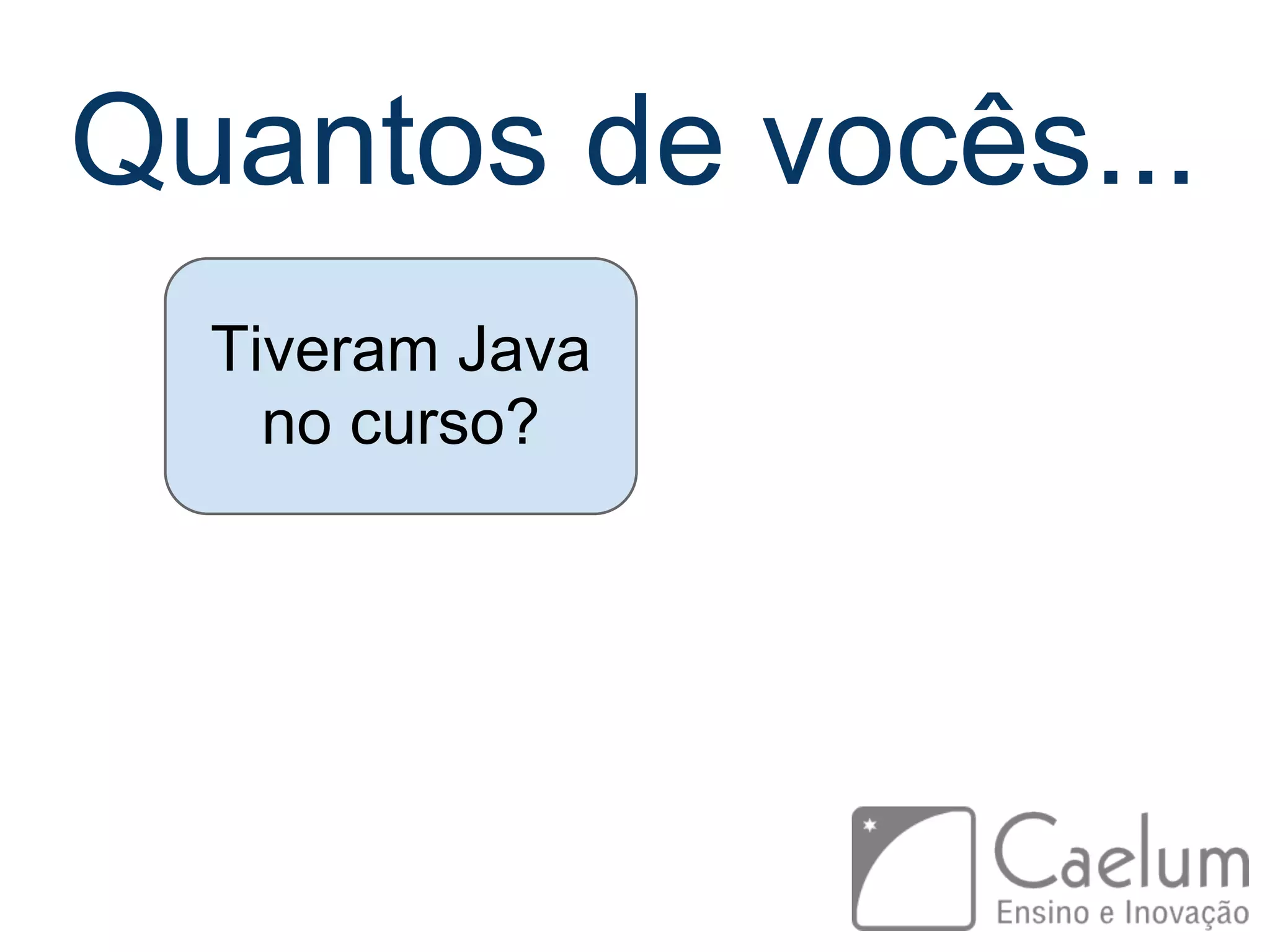 Quantos de vocês...

Tiveram Java no curso?

Caelum
Ensino e Inovação